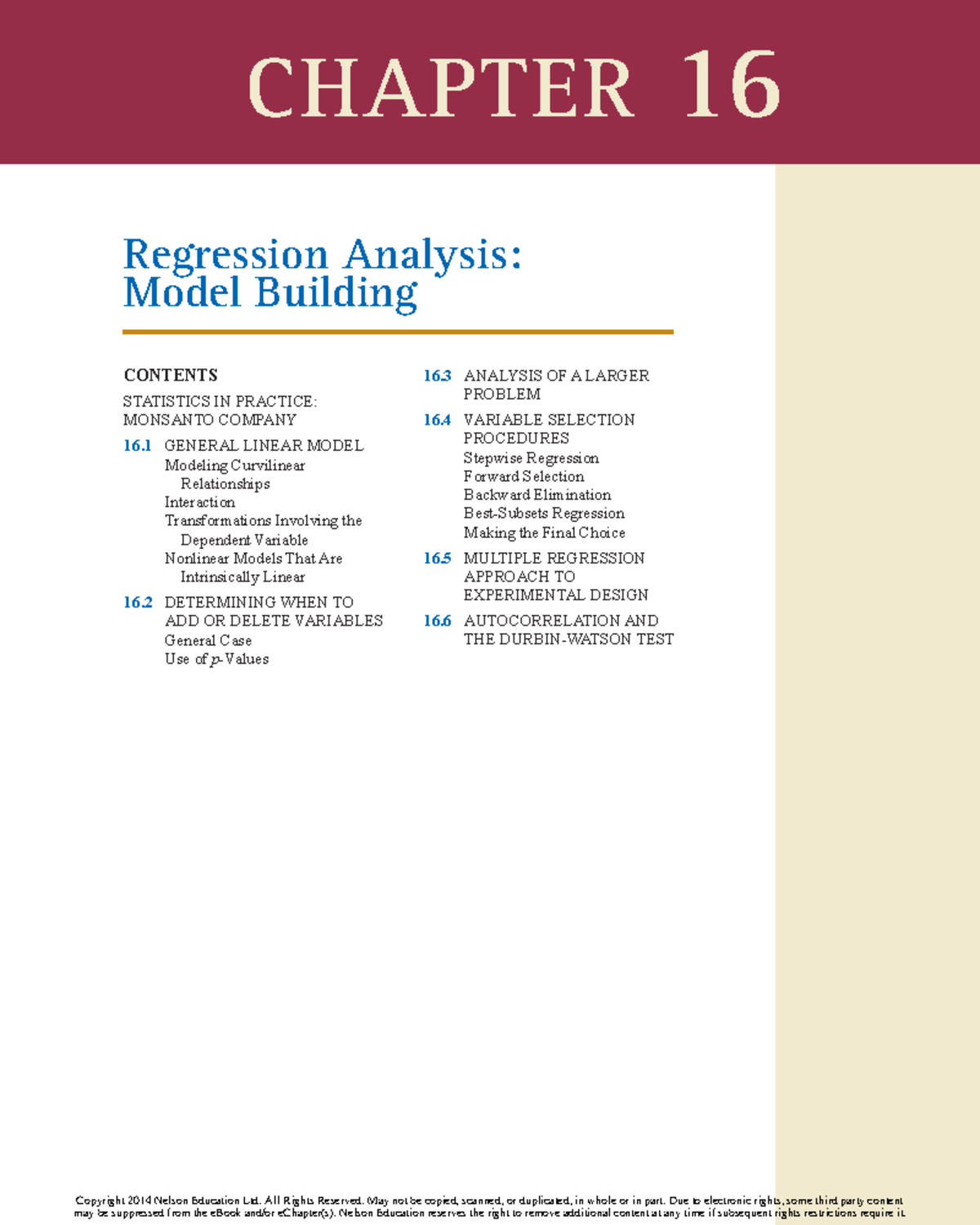 CHAPTER 16

Regression Analysis: Model Building

CONTENTS

STATISTICS IN PRACTICE: MONSANTO COMPANY

16.1 GENERAL LINEAR MODEL
Modeling Curvilinear Relationships
Interaction
Transformations Involving the Dependent Variable
Nonlinear Models That Are Intrinsically Linear

16.2 DETERMINING WHEN TO ADD OR DELETE VARIABLES
General Case
Use of $p$-Values

16.3 ANALYSIS OF A LARGER PROBLEM

16.4 VARIABLE SELECTION PROCEDURES
Stepwise Regression
Forward Selection
Backward Elimination
Best-Subsets Regression
Making the Final Choice

16.5 MULTIPLE REGRESSION APPROACH TO EXPERIMENTAL DESIGN

16.6 AUTOCORRELATION AND THE DURBIN-WATSON TEST

Copyright 2014 Nelson Education Ltd. All Rights Reserved. May not be copied, scanned, or duplicated, in whole or in part. Due to electronic rights, some third party content may be suppressed from the eBook and/or eChapter(s). Nelson Education reserves the right to remove additional content at any time if subsequent rights restrictions require it.